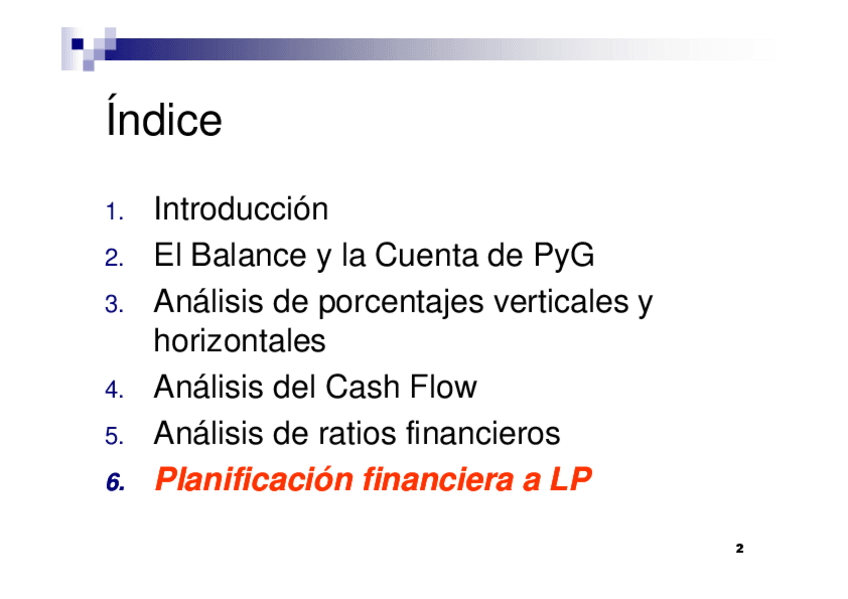 Índice

1. Introducción
2. El Balance y la Cuenta de PyG
3. Análisis de porcentajes verticales y horizontales
4. Análisis del Cash Flow
5. Análisis de ratios financieros
6. Planificación financiera a LP

2